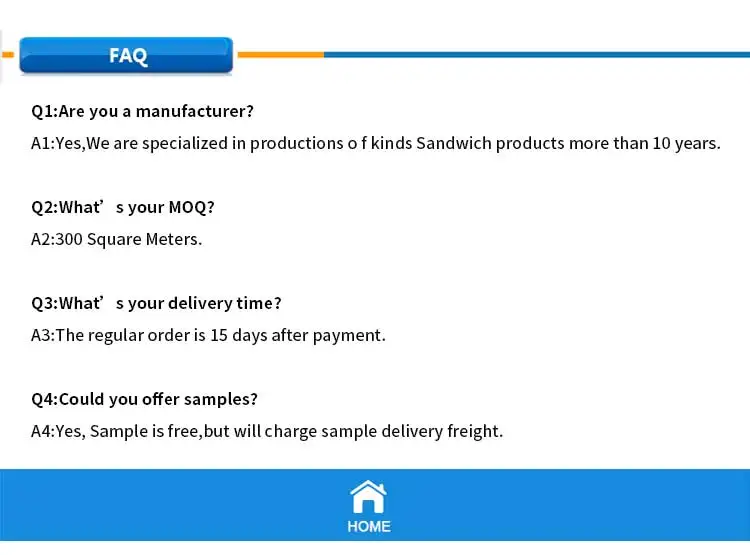 FAQ

Q1:Are you a manufacturer?

A1:Yes,We are specialized in productions o f kinds Sandwich products more than 10 years.

Q2:What’ s your MOQ?

A2:300 Square Meters.

Q3:What’ s your delivery time?

A3:The regular order is 15 days after payment.

Q4:Could you offer samples?

A4:Yes, Sample is free,but will charge sample delivery freight.

HOME